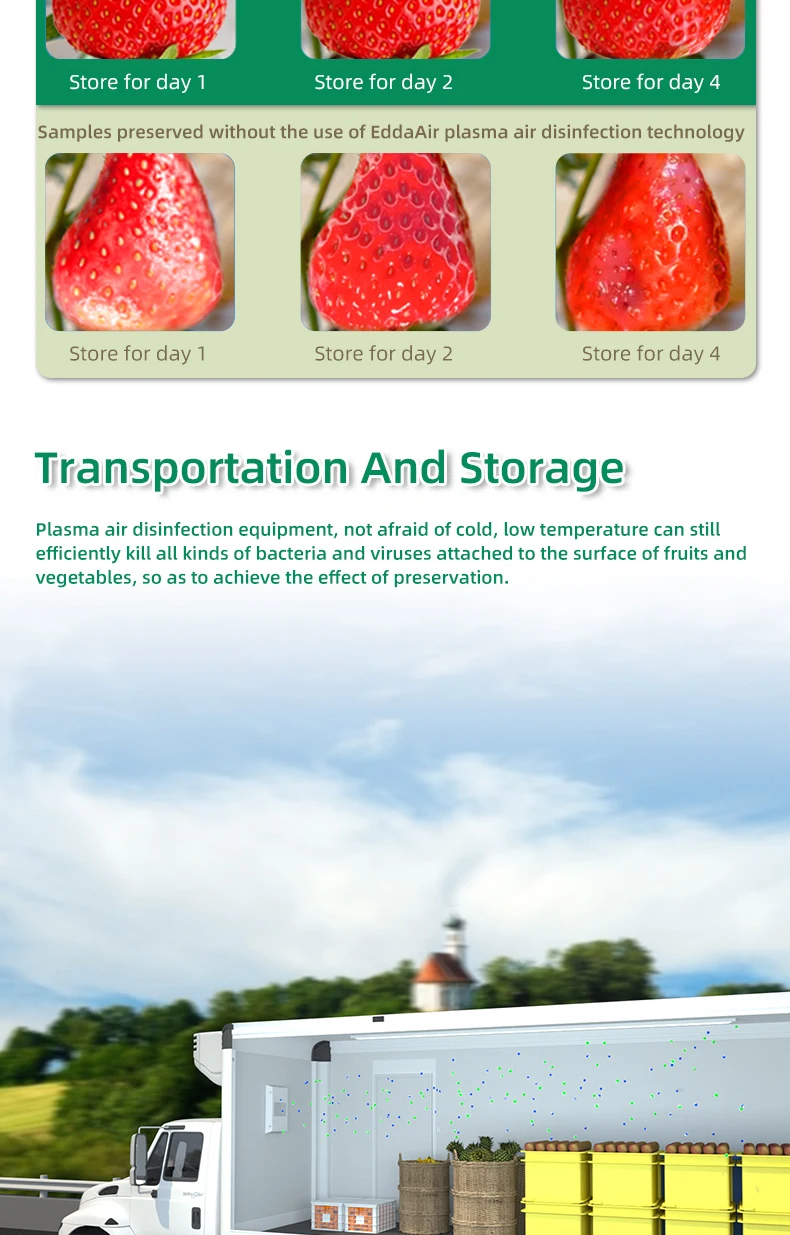 Store for day 1
Store for day 2
Store for day 4

Samples preserved without the use of EddaAir plasma air disinfection technology

Store for day 1
Store for day 2
Store for day 4

Transportation And Storage

Plasma air disinfection equipment, not afraid of cold, low temperature can still efficiently kill all kinds of bacteria and viruses attached to the surface of fruits and vegetables, so as to achieve the effect of preservation.